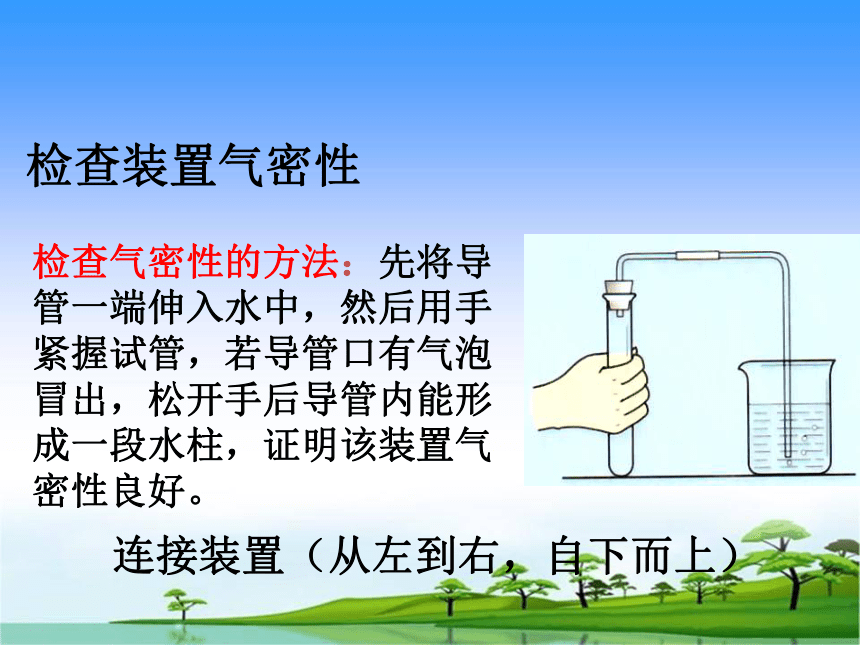 检查装置气密性

检查气密性的方法：先将导管一端伸入水中，然后用手紧握试管，若导管口有气泡冒出，松开手后导管内能形成一段水柱，证明该装置气密性良好。

连接装置（从左到右，自下而上）